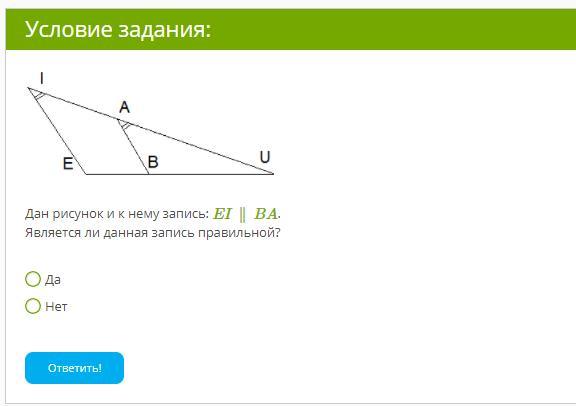 Условие задания:

I
A
E
B
U

Дан рисунок и к нему запись: $EI \parallel BA$.
Является ли данная запись правильной?

Да
Нет

Ответить!